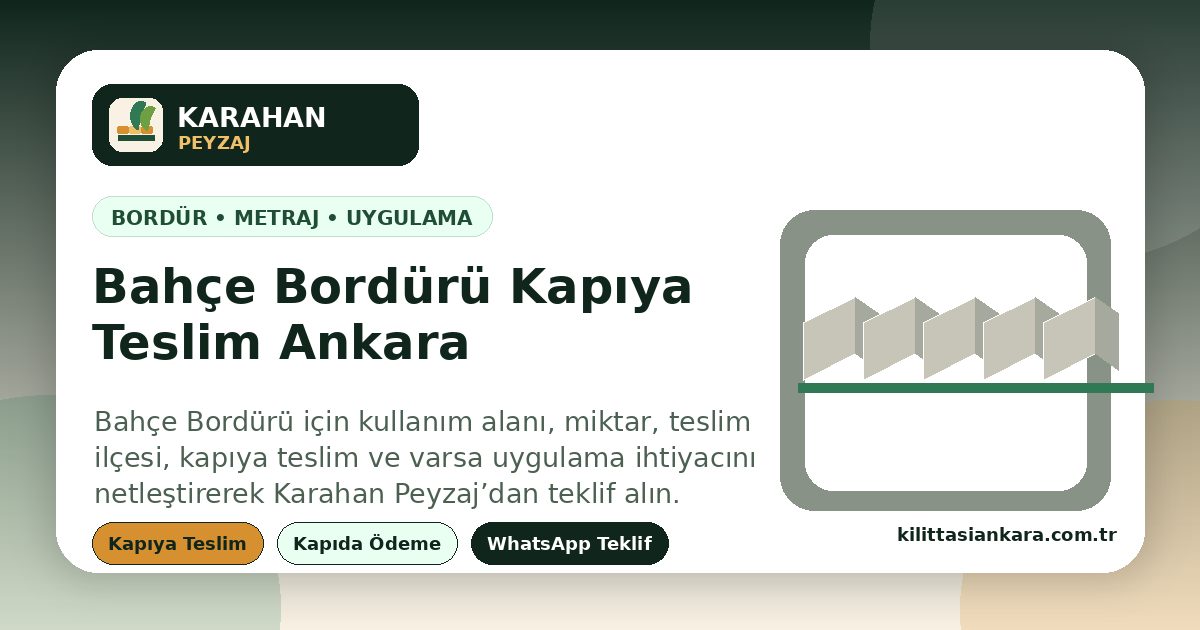 KARAHAN
PEYZAJ

BORDÜR • METRAJ • UYGULAMA

Bahçe Bordürü Kapıya Teslim Ankara

Bahçe Bordürü için kullanım alanı, miktar, teslim ilçesi, kapıya teslim ve varsa uygulama ihtiyacını netleştirerek Karahan Peyzaj’dan teklif alın.

Kapıya Teslim

Kapıda Ödeme

WhatsApp Teklif

kilittasiankara.com.tr